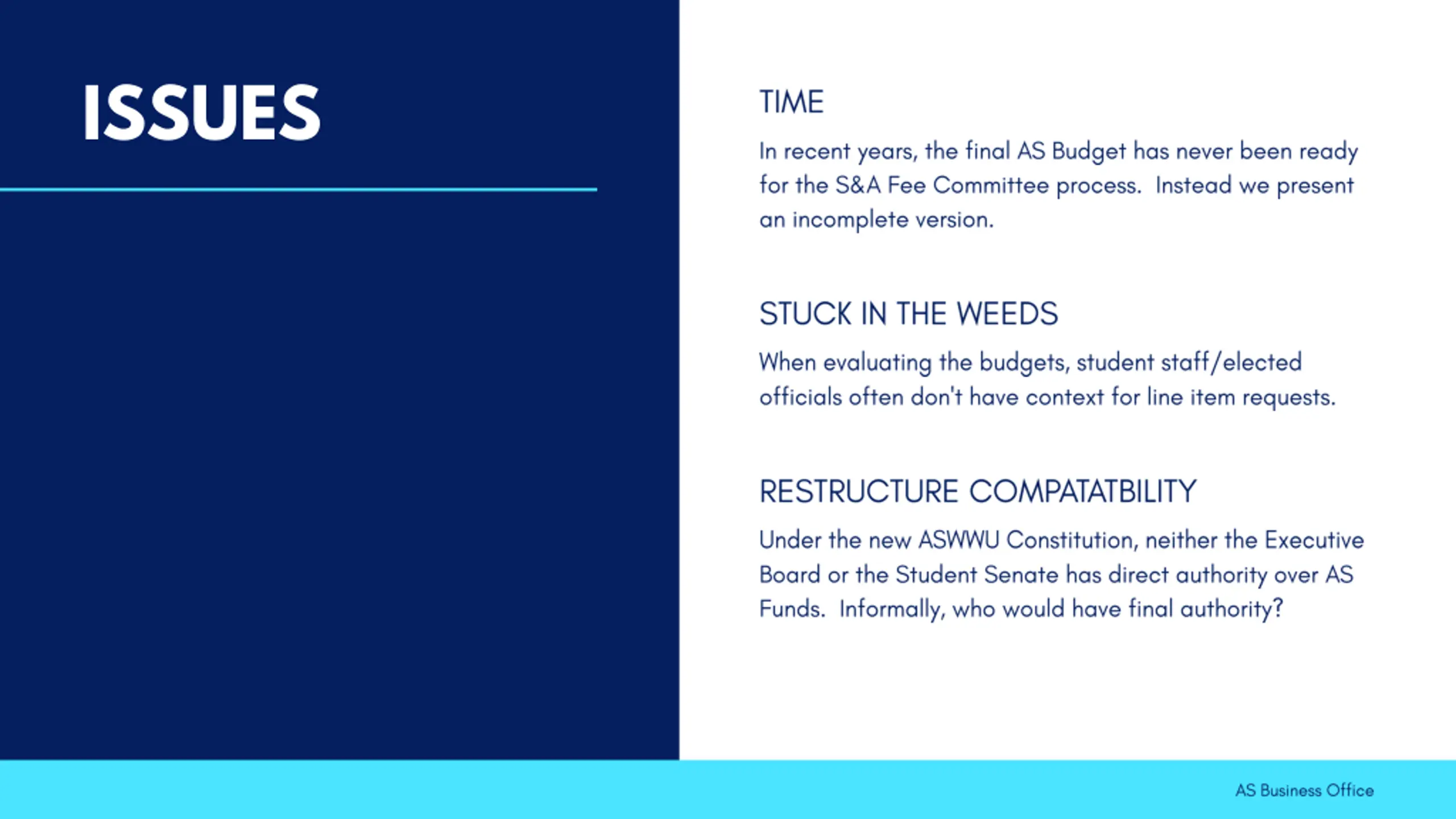 ISSUES

TIME

In recent years, the final AS Budget has never been ready for the S&A Fee Committee process.  Instead we present an incomplete version.

STUCK IN THE WEEDS

When evaluating the budgets, student staff/elected officials often don't have context for line item requests.

RESTRUCTURE COMPATATBILITY

Under the new ASWWU Constitution, neither the Executive Board or the Student Senate has direct authority over AS Funds.  Informally, who would have final authority?

AS Business Office